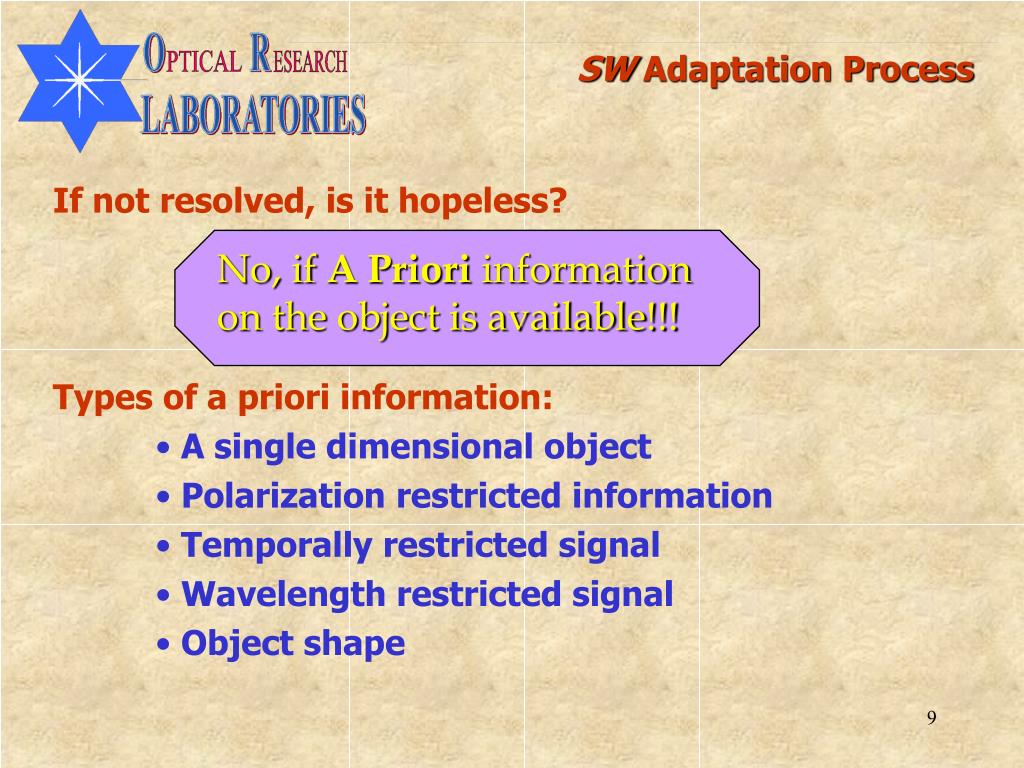 OPTICAL RESEARCH LABORATORIES

SW Adaptation Process

If not resolved, is it hopeless?

No, if A Priori information on the object is available!!!

Types of a priori information:

• A single dimensional object
• Polarization restricted information
• Temporally restricted signal
• Wavelength restricted signal
• Object shape

9